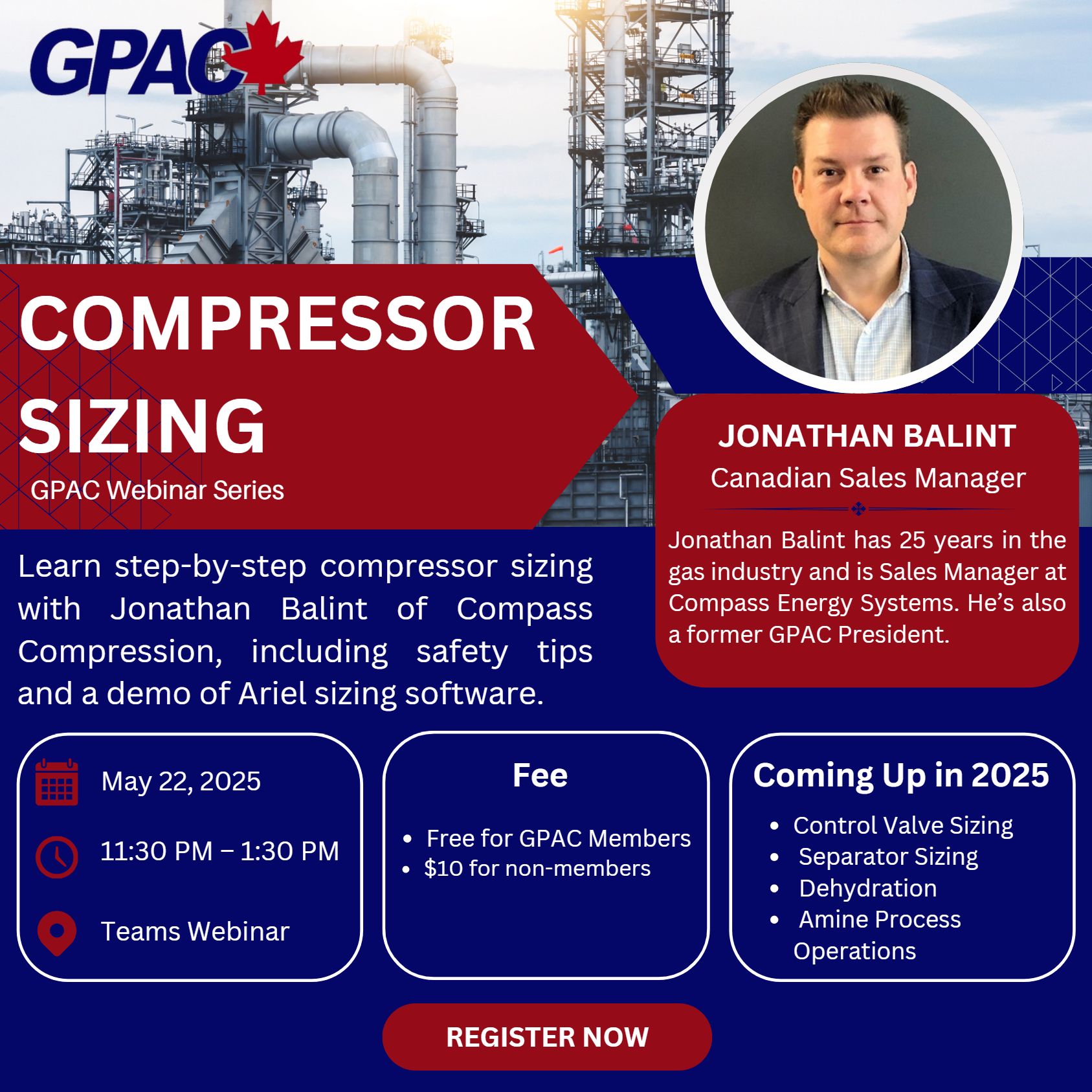 GPAC

COMPRESSOR SIZING

GPAC Webinar Series

JONATHAN BALINT
Canadian Sales Manager

Jonathan Balint has 25 years in the gas industry and is Sales Manager at Compass Energy Systems. He's also a former GPAC President.

Learn step-by-step compressor sizing with Jonathan Balint of Compass Compression, including safety tips and a demo of Ariel sizing software.

May 22, 2025

11:30 PM – 1:30 PM

Teams Webinar

Fee

- Free for GPAC Members
- $10 for non-members

Coming Up in 2025

- Control Valve Sizing
- Separator Sizing
- Dehydration
- Amine Process Operations

REGISTER NOW